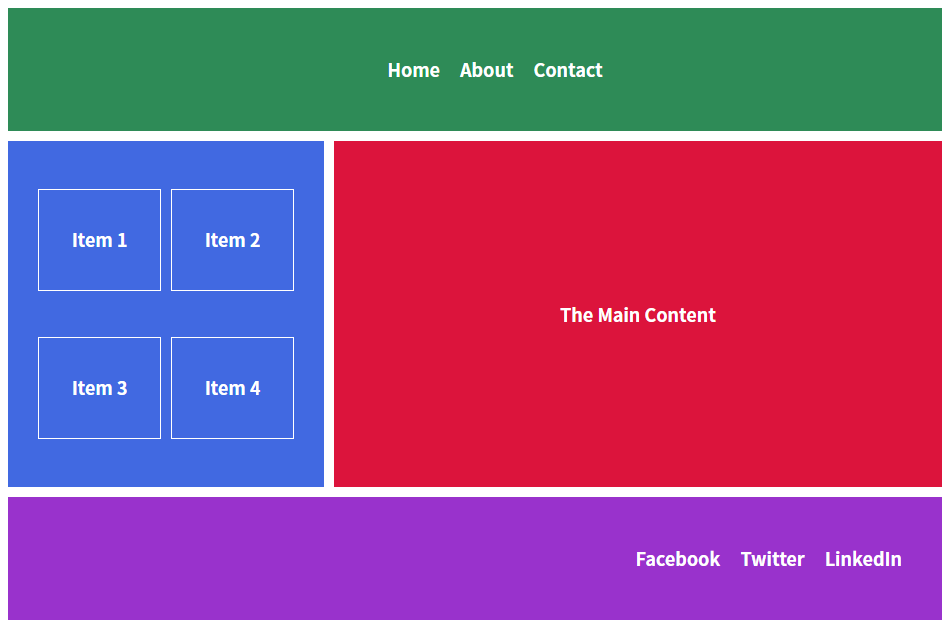 Home About Contact

Item 1 Item 2

Item 3 Item 4

The Main Content

Facebook Twitter LinkedIn